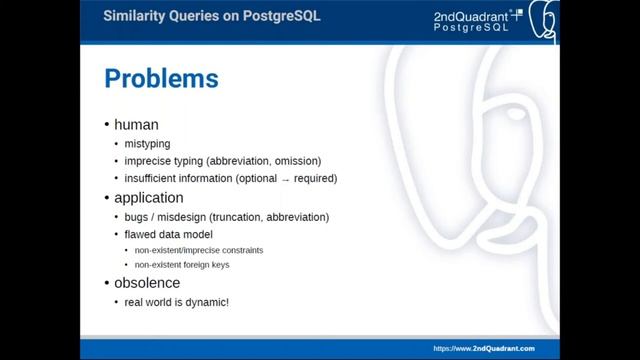 Similarity Queries on PostgreSQL

2ndQuadrant PostgreSQL

Problems

• human
  • mistyping
  • imprecise typing (abbreviation, omission)
  • insufficient information (optional → required)
• application
  • bugs / misdesign (truncation, abbreviation)
  • flawed data model
    • non-existent/imprecise constraints
    • non-existent foreign keys
• obsolence
  • real world is dynamic!

https://www.2ndQuadrant.com